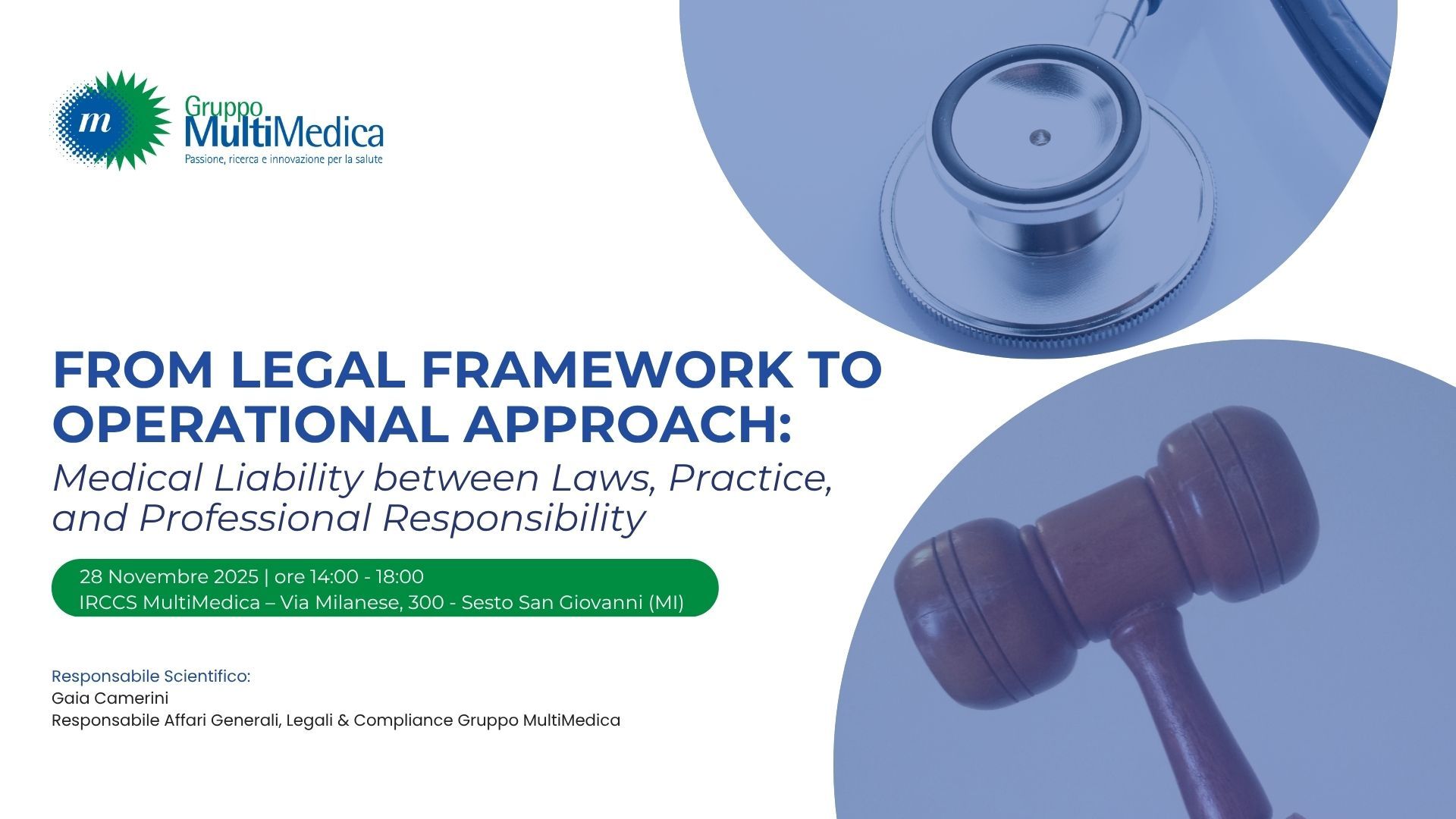 m

Gruppo MultiMedica
Passione, ricerca e innovazione per la salute

FROM LEGAL FRAMEWORK TO OPERATIONAL APPROACH:
Medical Liability between Laws, Practice, and Professional Responsibility

28 Novembre 2025 | ore 14:00 - 18:00
IRCCS MultiMedica – Via Milanese, 300 - Sesto San Giovanni (MI)

Responsabile Scientifico:
Gaia Camerini
Responsabile Affari Generali, Legali & Compliance Gruppo MultiMedica